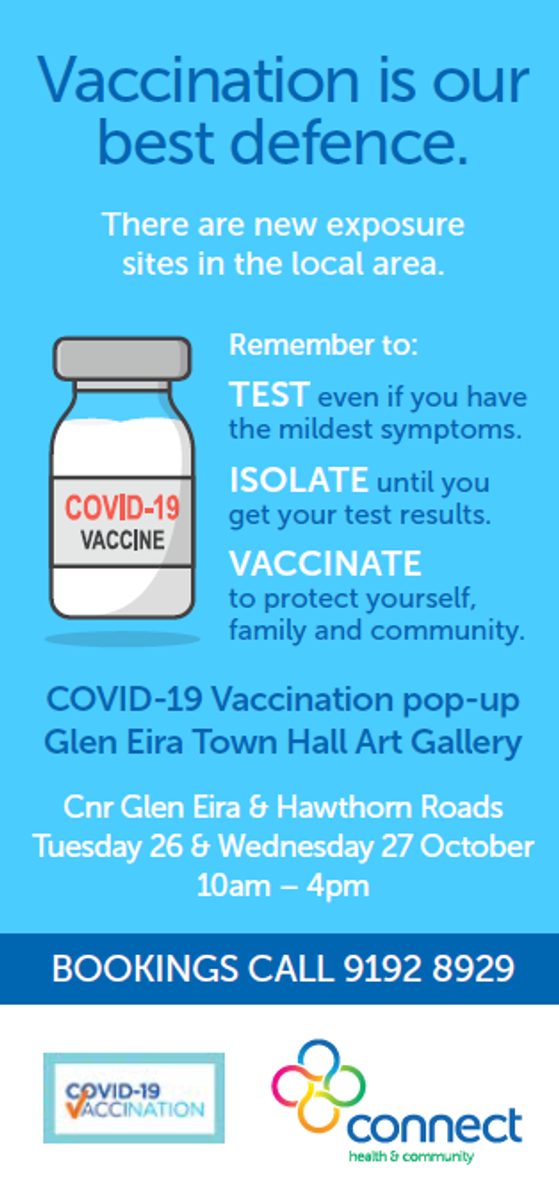 Vaccination is our best defence.

There are new exposure sites in the local area.

COVID-19
VACCINE

Remember to:

TEST even if you have the mildest symptoms.

ISOLATE until you get your test results.

VACCINATE to protect yourself, family and community.

COVID-19 Vaccination pop-up
Glen Eira Town Hall Art Gallery

Cnr Glen Eira & Hawthorn Roads
Tuesday 26 & Wednesday 27 October
10am – 4pm

BOOKINGS CALL 9192 8929

COVID-19 VACCINATION

connect
health & community